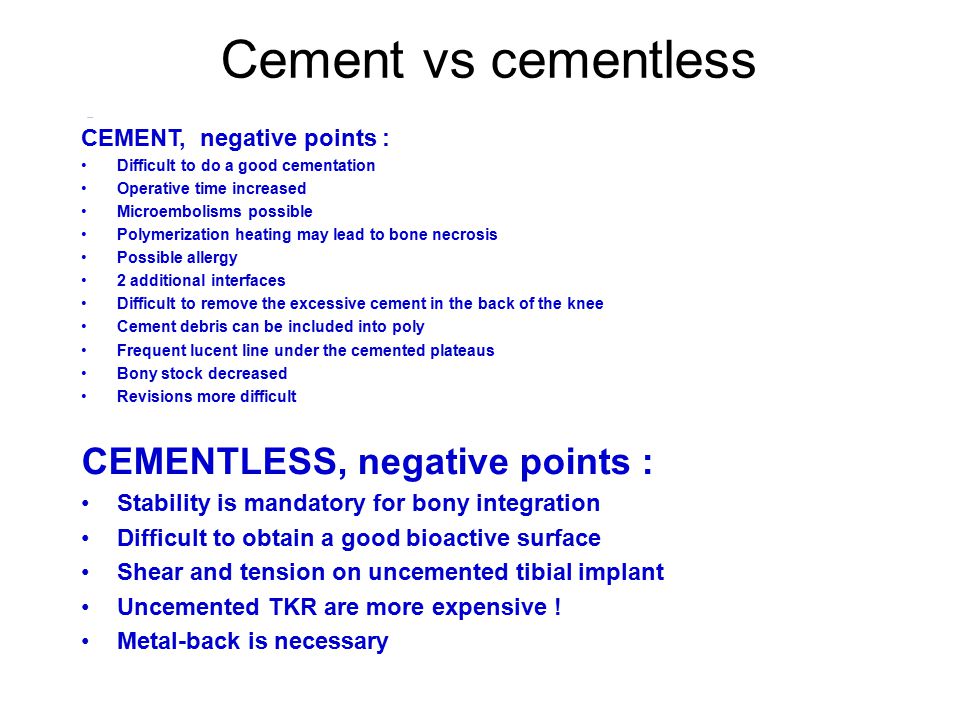 Cement vs cementless

CEMENT, negative points :
• Difficult to do a good cementation
• Operative time increased
• Microembolisms possible
• Polymerization heating may lead to bone necrosis
• Possible allergy
• 2 additional interfaces
• Difficult to remove the excessive cement in the back of the knee
• Cement debris can be included into poly
• Frequent lucent line under the cemented plateaus
• Bony stock decreased
• Revisions more difficult

CEMENTLESS, negative points :
• Stability is mandatory for bony integration
• Difficult to obtain a good bioactive surface
• Shear and tension on uncemented tibial implant
• Uncemented TKR are more expensive !
• Metal-back is necessary